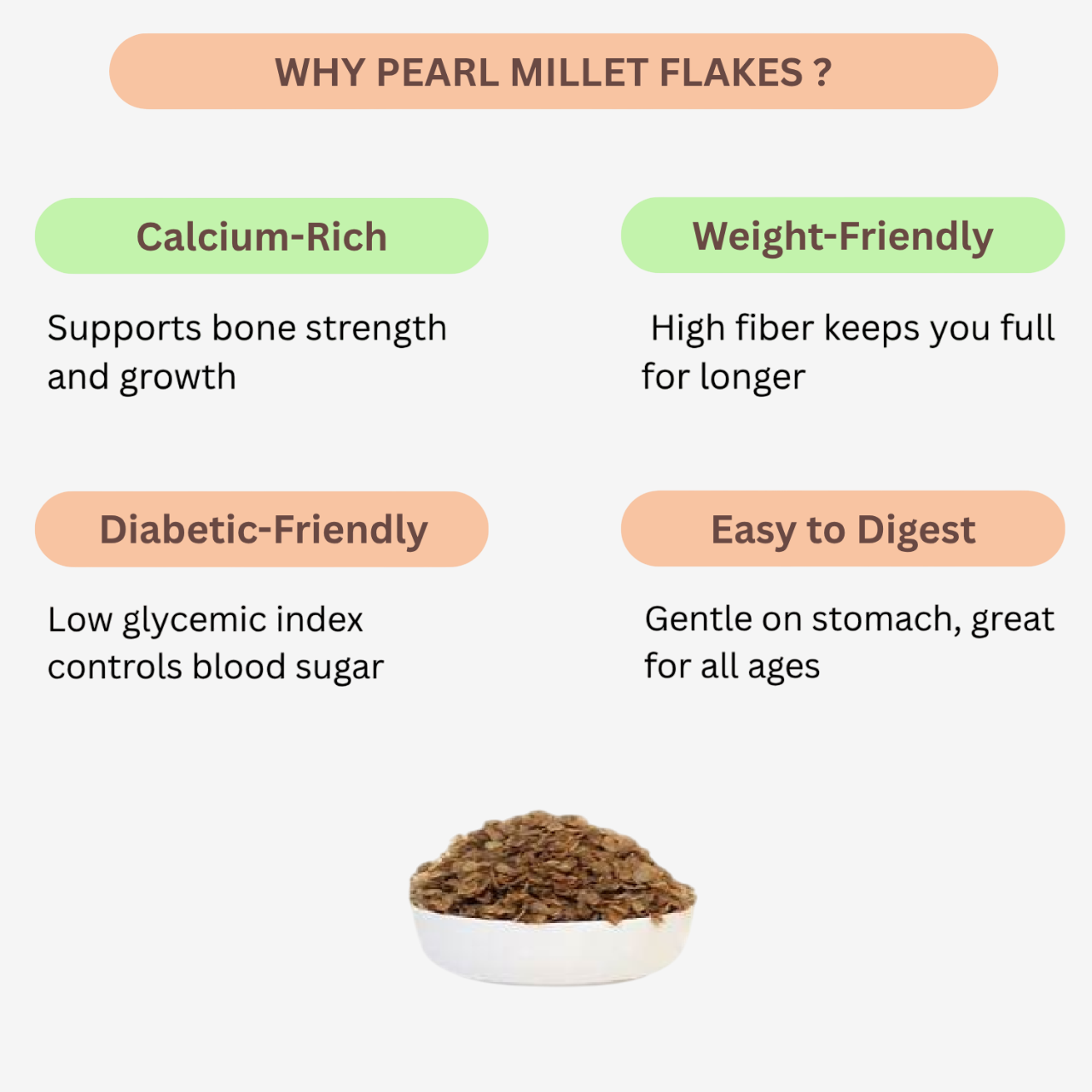 WHY PEARL MILLET FLAKES ?

Calcium-Rich

Supports bone strength and growth

Weight-Friendly

High fiber keeps you full for longer

Diabetic-Friendly

Low glycemic index controls blood sugar

Easy to Digest

Gentle on stomach, great for all ages